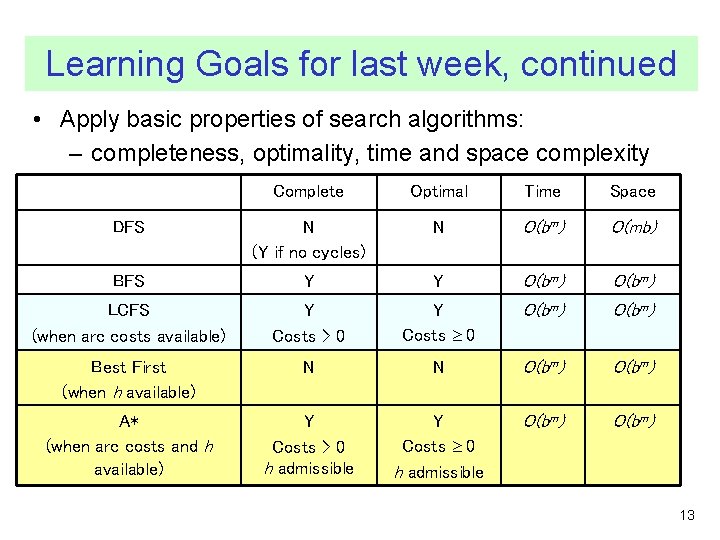 Learning Goals for last week, continued

• Apply basic properties of search algorithms:
  – completeness, optimality, time and space complexity

| | Complete | Optimal | Time | Space |
|---|---|---|---|---|
| DFS | N (Y if no cycles) | N | $O(b^m)$ | $O(mb)$ |
| BFS | Y | Y | $O(b^m)$ | $O(b^m)$ |
| LCFS (when arc costs available) | Y Costs > 0 | Y Costs $\geq$ 0 | $O(b^m)$ | $O(b^m)$ |
| Best First (when $h$ available) | N | N | $O(b^m)$ | $O(b^m)$ |
| A* (when arc costs and $h$ available) | Y Costs > 0 $h$ admissible | Y Costs $\geq$ 0 $h$ admissible | $O(b^m)$ | $O(b^m)$ |

13